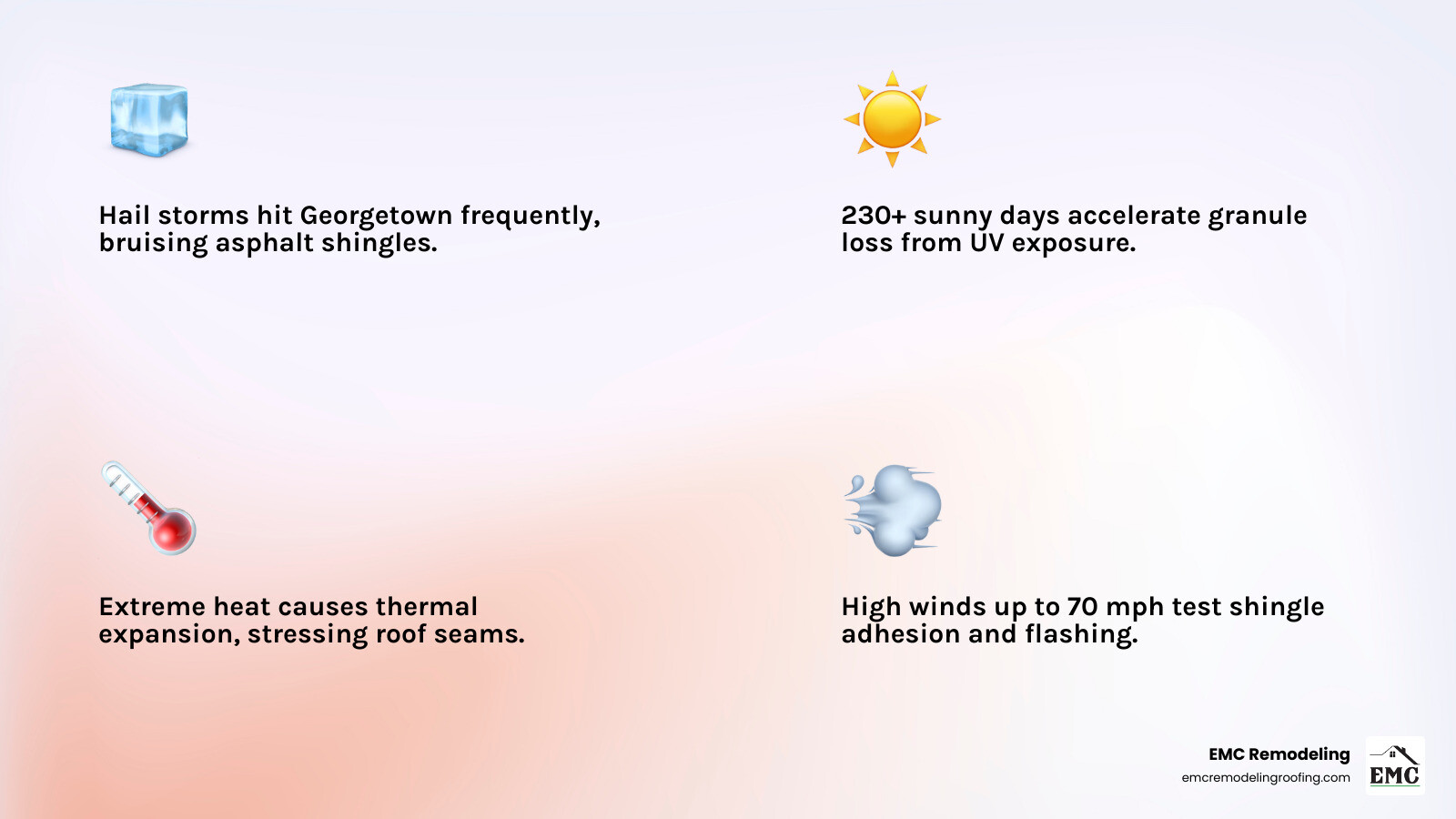 Hail storms hit Georgetown frequently, bruising asphalt shingles.

230+ sunny days accelerate granule loss from UV exposure.

Extreme heat causes thermal expansion, stressing roof seams.

High winds up to 70 mph test shingle adhesion and flashing.

EMC Remodeling
emcremodelingroofing.com

EMC